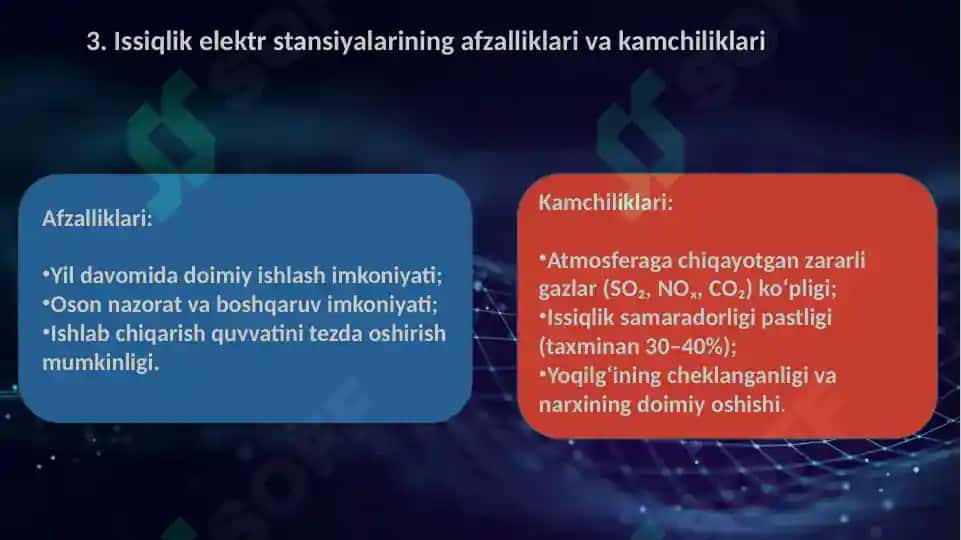 3. Issiqlik elektr stansiyalarining afzalliklari va kamchiliklari

Afzalliklari:

•Yil davomida doimiy ishlash imkoniyati;
•Oson nazorat va boshqaruv imkoniyati;
•Ishlab chiqarish quvvatini tezda oshirish mumkinligi.

Kamchiliklari:

•Atmosferaga chiqayotgan zararli gazlar ($SO_2$, $NO_x$, $CO_2$) ko‘pligi;
•Issiqlik samaradorligi pastligi (taxminan 30–40%);
•Yoqilg‘ining cheklanganligi va narxining doimiy oshishi.